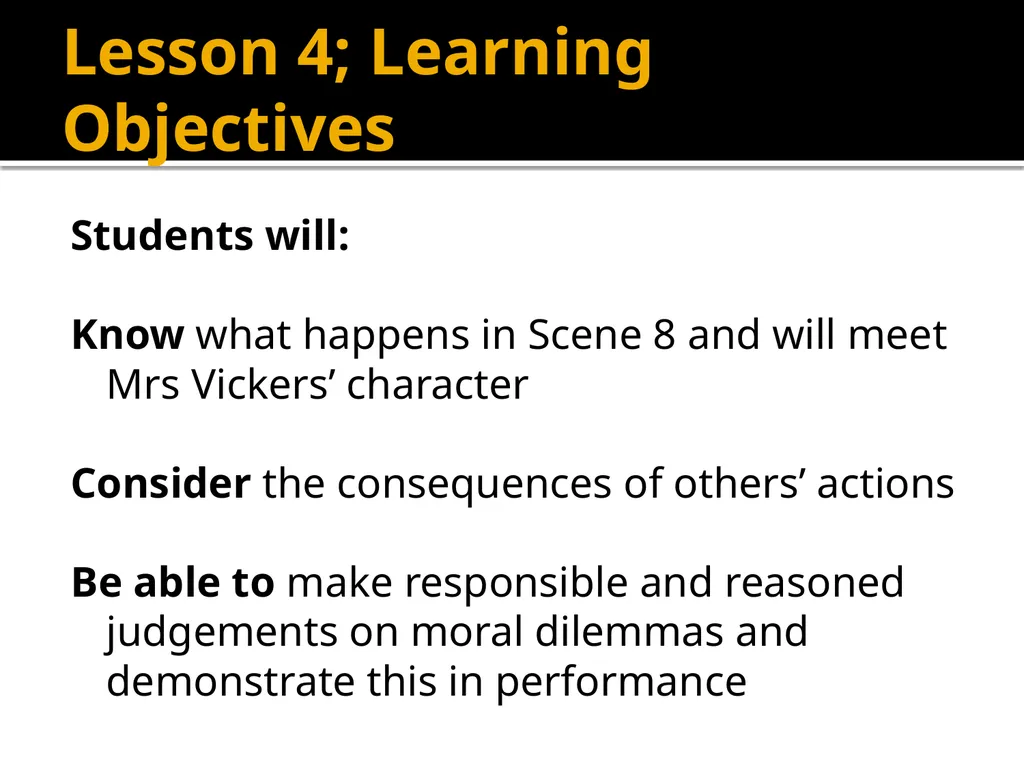 Lesson 4; Learning Objectives

Students will:

Know what happens in Scene 8 and will meet Mrs Vickers’ character

Consider the consequences of others’ actions

Be able to make responsible and reasoned judgements on moral dilemmas and demonstrate this in performance